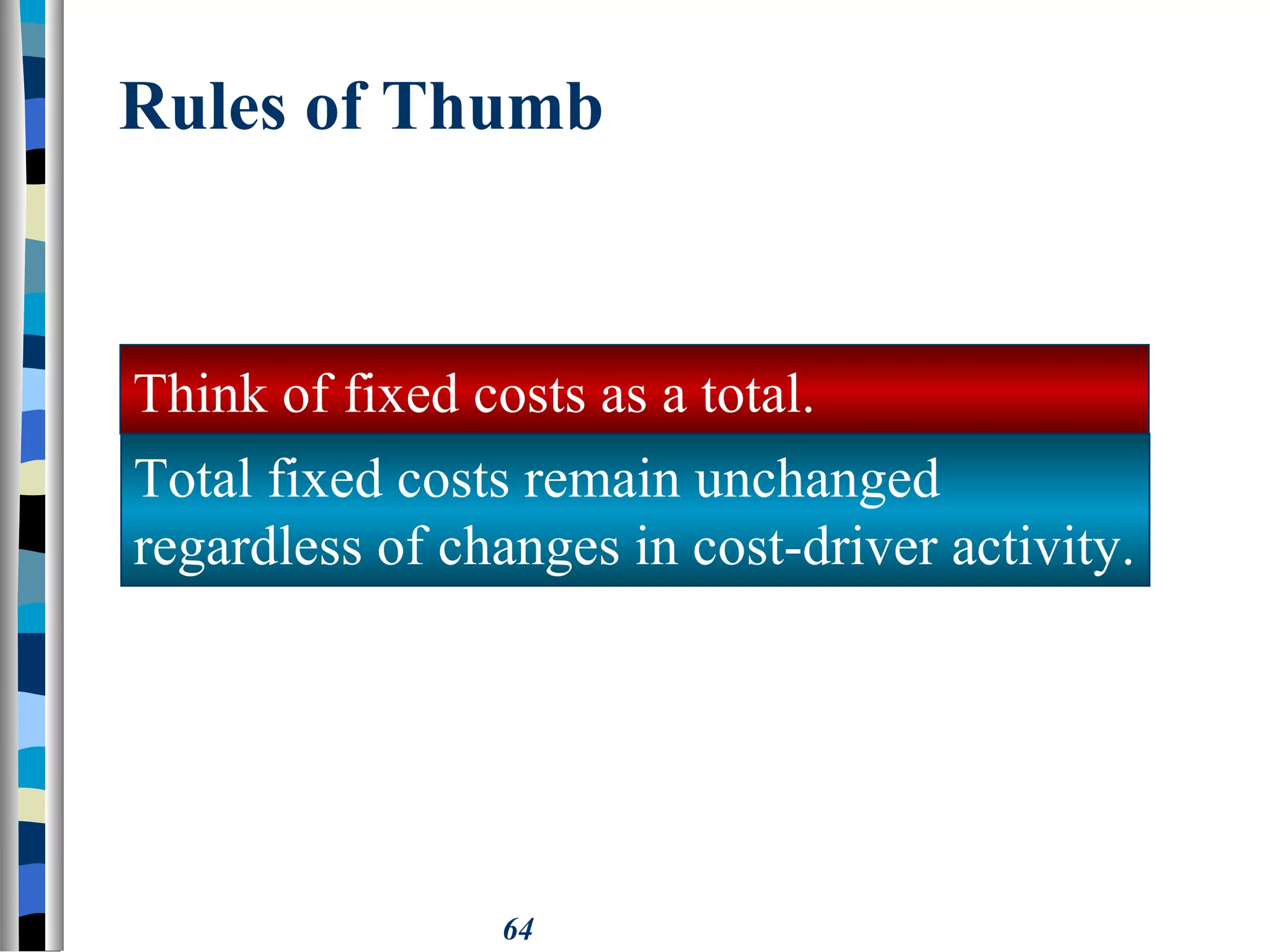 Rules of Thumb

Think of fixed costs as a total.

Total fixed costs remain unchanged regardless of changes in cost-driver activity.

64